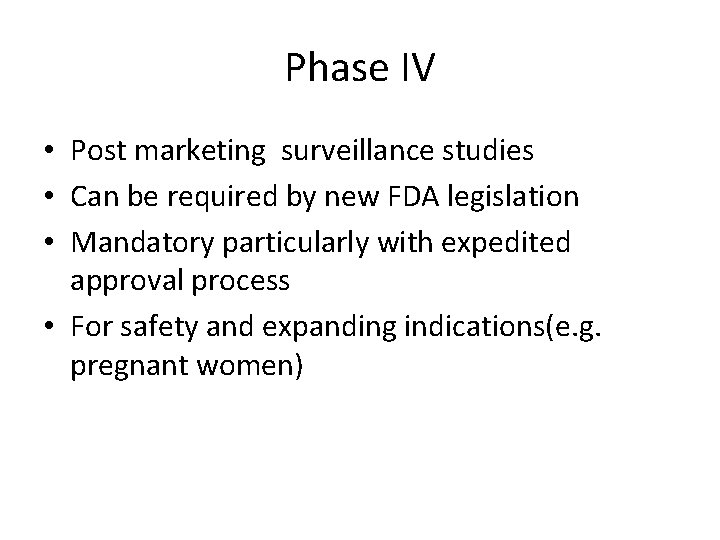 Phase IV

• Post marketing surveillance studies
• Can be required by new FDA legislation
• Mandatory particularly with expedited approval process
• For safety and expanding indications(e.g. pregnant women)